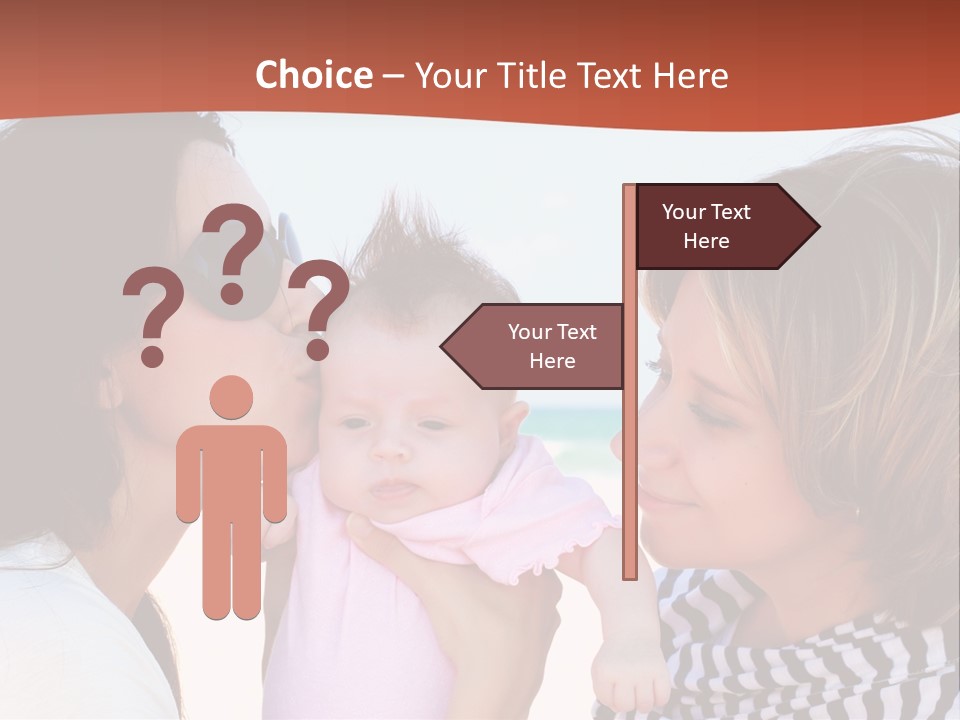 Choice – Your Title Text Here

? ? ?

Your Text Here

Your Text Here